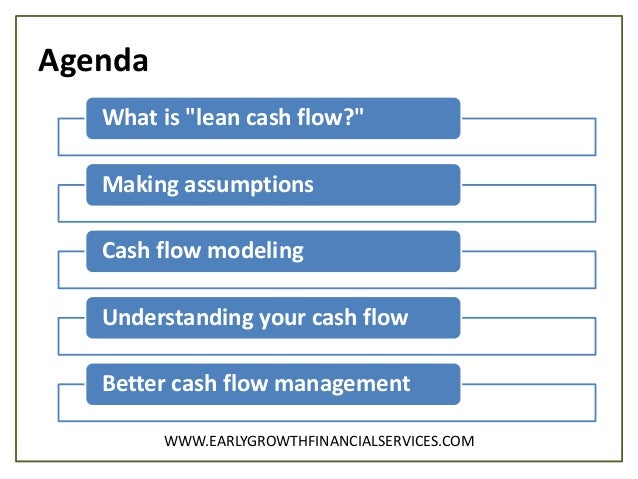 Agenda

What is "lean cash flow?"

Making assumptions

Cash flow modeling

Understanding your cash flow

Better cash flow management

WWW.EARLYGROWTHFINANCIALSERVICES.COM